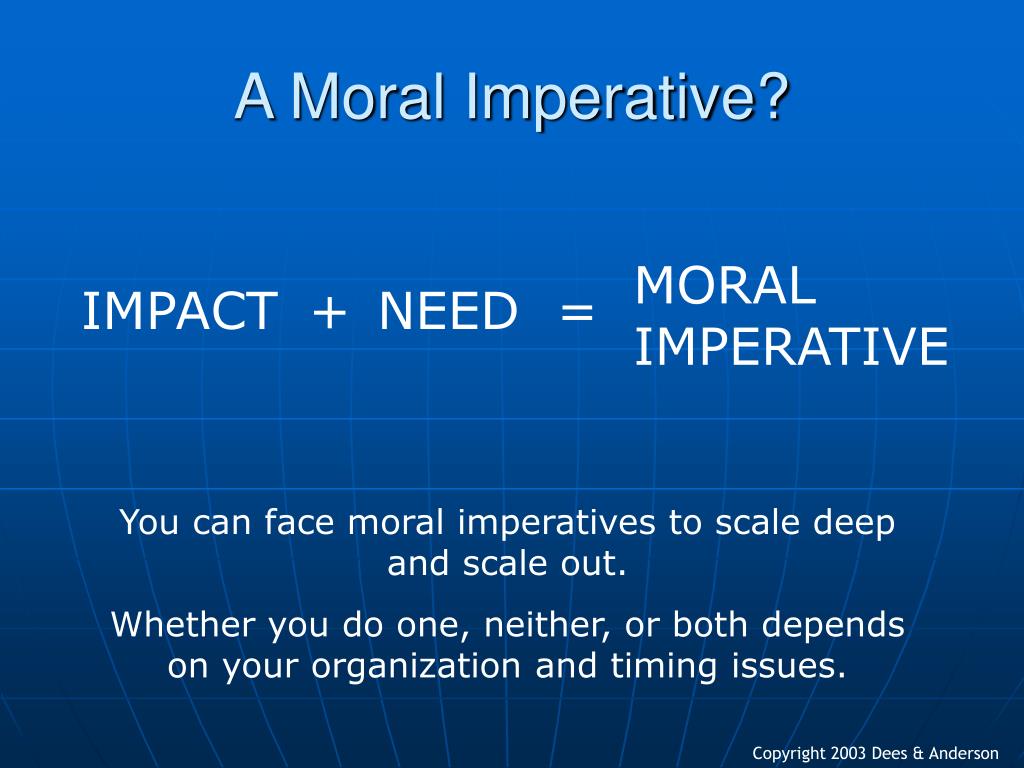 A Moral Imperative?

IMPACT + NEED = MORAL IMPERATIVE

You can face moral imperatives to scale deep and scale out.

Whether you do one, neither, or both depends on your organization and timing issues.

Copyright 2003 Dees & Anderson